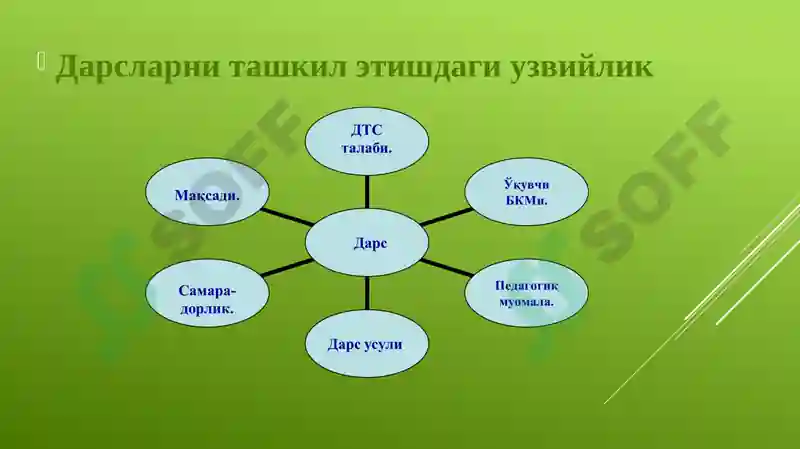 Дарсларни ташкил этишдаги узвийлик

ДТС талаби.

Мақсади.

Ўқувчи БКМи.

Дарс

Самара-дорлик.

Педагогик муомала.

Дарс усули

SOFF

SOFF